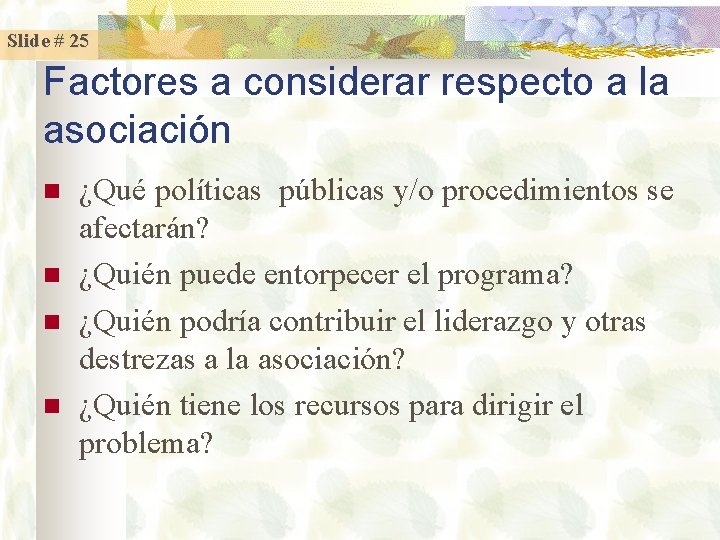 Slide # 25

Factores a considerar respecto a la asociación

¿Qué políticas públicas y/o procedimientos se afectarán?

¿Quién puede entorpecer el programa?

¿Quién podría contribuir el liderazgo y otras destrezas a la asociación?

¿Quién tiene los recursos para dirigir el problema?